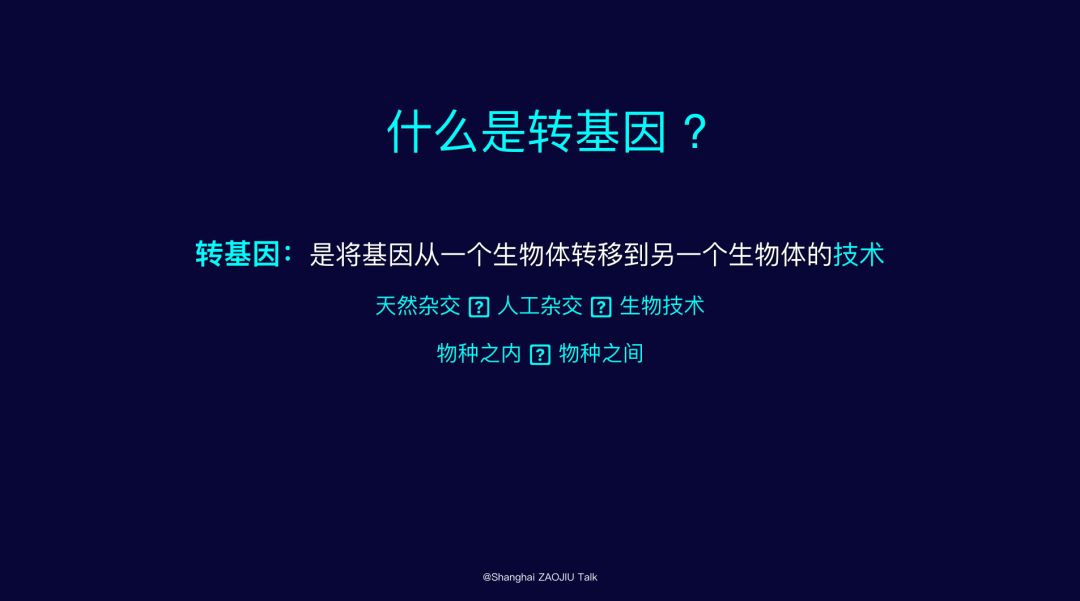 什么是转基因？

转基因：是将基因从一个生物体转移到另一个生物体的技术

天然杂交 ? 人工杂交 ? 生物技术

物种之内 ? 物种之间

@Shanghai ZAOJIU Talk